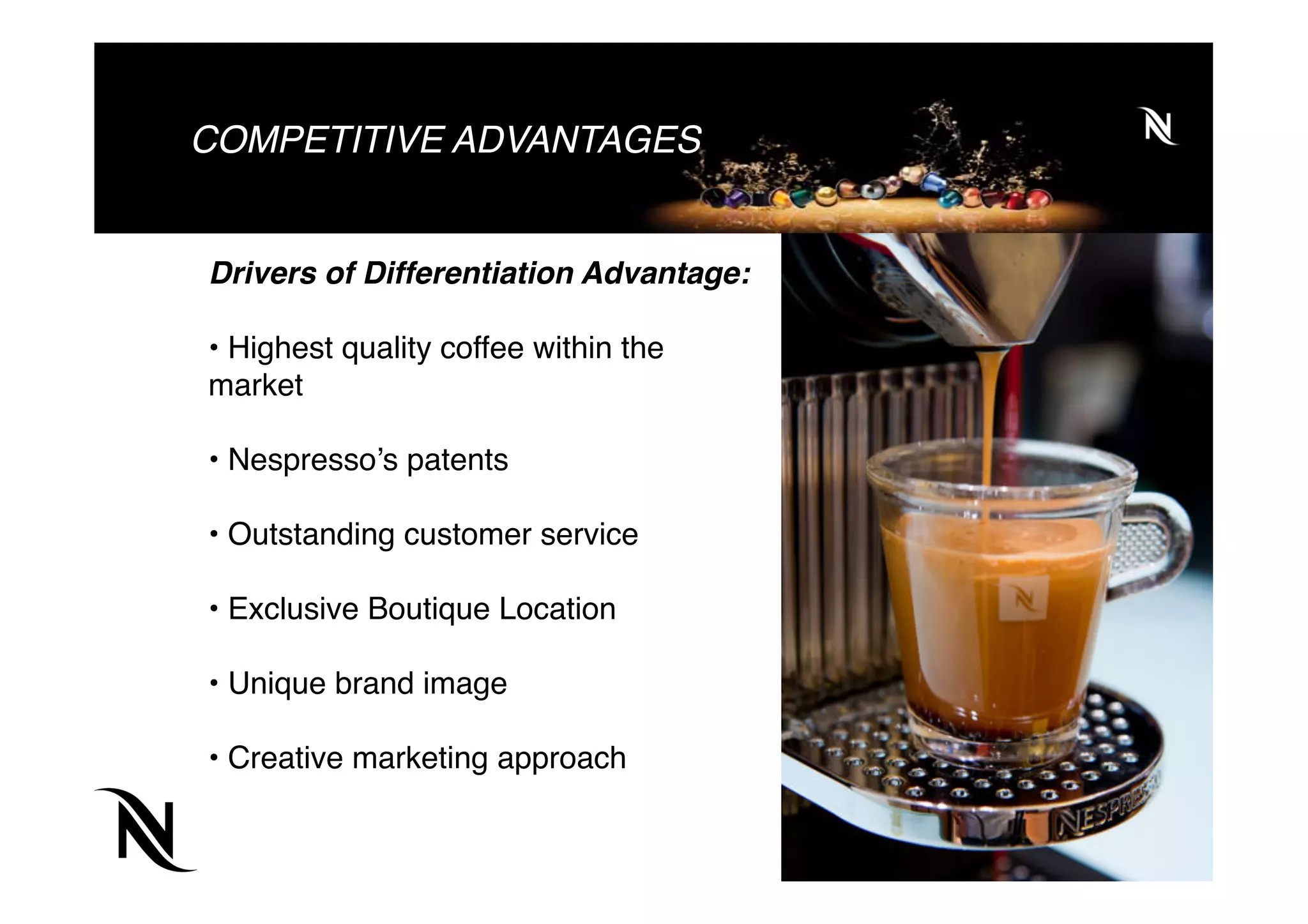 COMPETITIVE ADVANTAGES

N

Drivers of Differentiation Advantage:

• Highest quality coffee within the market

• Nespresso's patents

• Outstanding customer service

• Exclusive Boutique Location

• Unique brand image

• Creative marketing approach

N

N

NESPRESSO